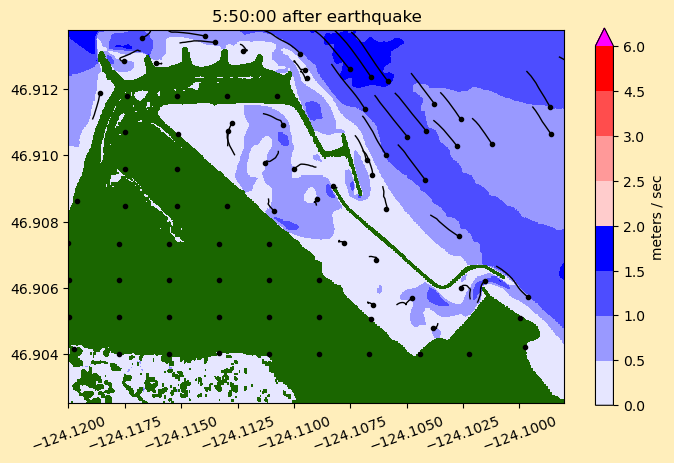 5:50:00 after earthquake

46.912
46.910
46.908
46.906
46.904

−124.1200
−124.1175
−124.1150
−124.1125
−124.1100
−124.1075
−124.1050
−124.1025
−124.1000

6.0
4.5
3.0
2.5
2.0
1.5
1.0
0.5
0.0

meters / sec